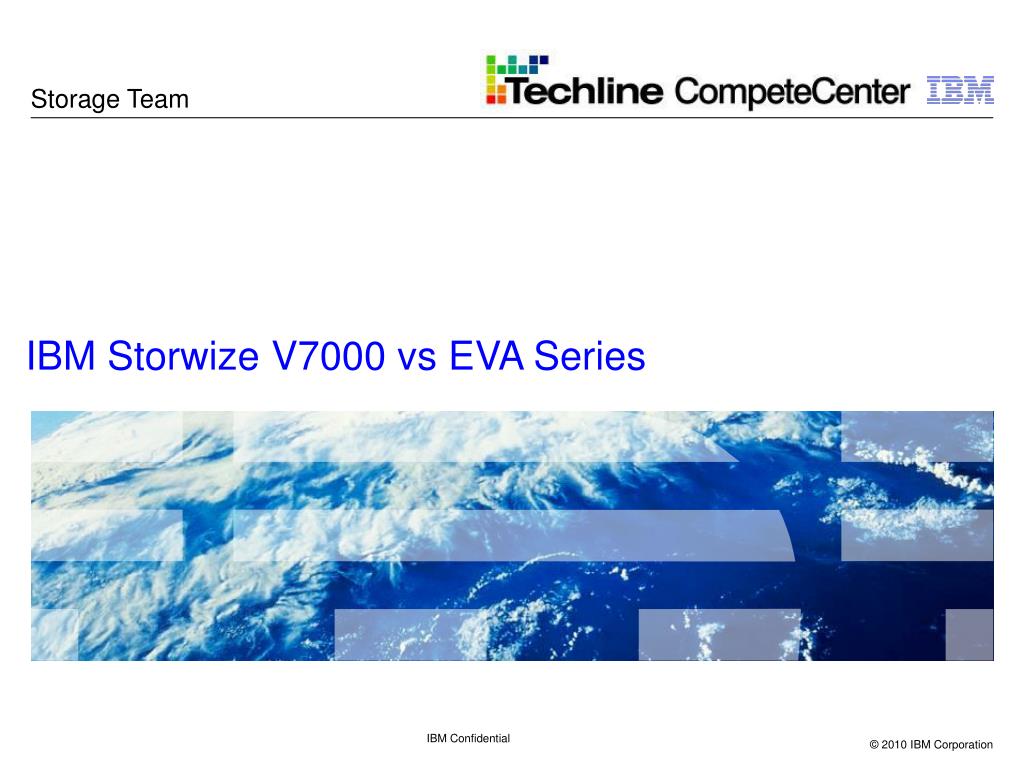 Storage Team

Techline CompeteCenter IBM

IBM Storwize V7000 vs EVA Series

IBM Confidential

© 2010 IBM Corporation